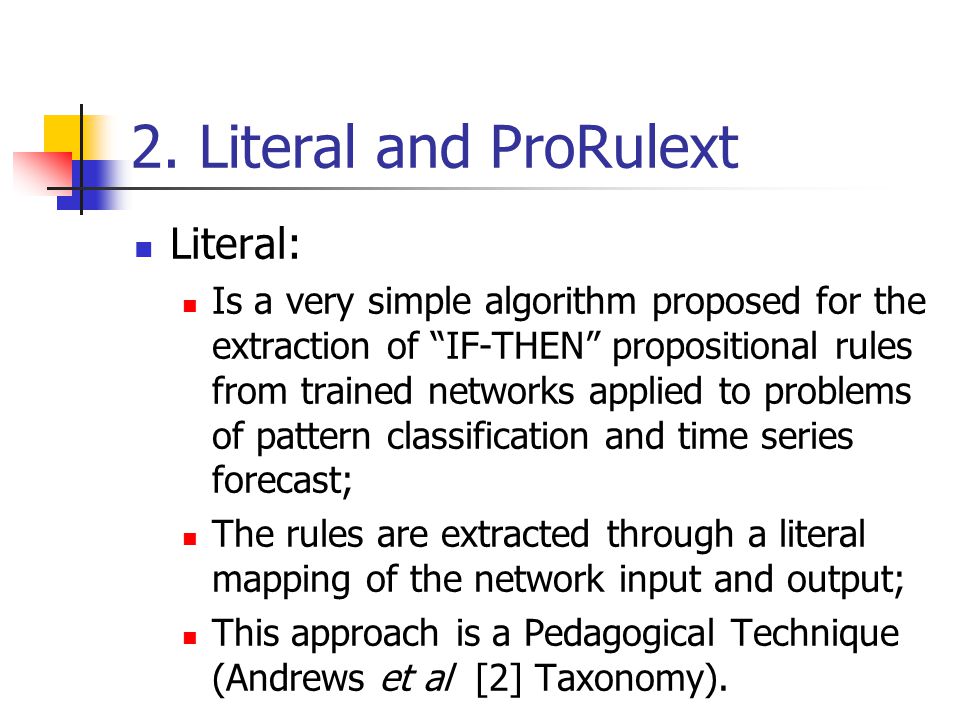 2. Literal and ProRulext

Literal:

Is a very simple algorithm proposed for the extraction of “IF-THEN” propositional rules from trained networks applied to problems of pattern classification and time series forecast;

The rules are extracted through a literal mapping of the network input and output;

This approach is a Pedagogical Technique (Andrews et al [2] Taxonomy).